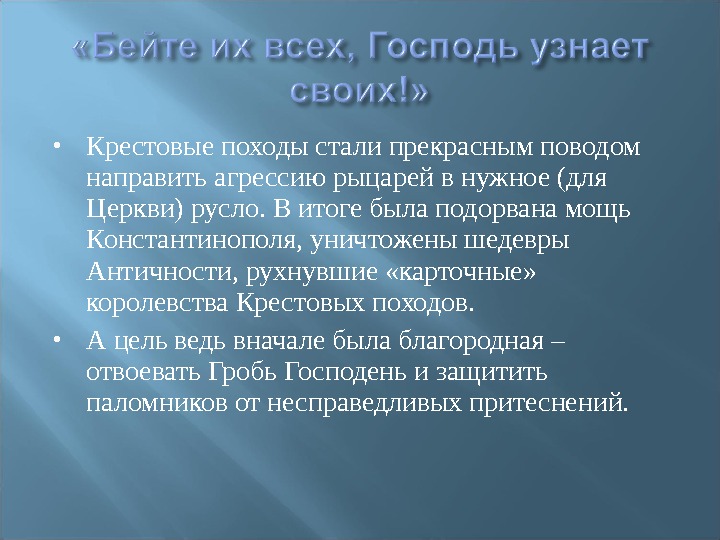 «Бейте их всех, Господь узнает своих!»

• Крестовые походы стали прекрасным поводом направить агрессию рыцарей в нужное (для Церкви) русло. В итоге была подорвана мощь Константинополя, уничтожены шедевры Античности, рухнувшие «карточные» королевства Крестовых походов.

• А цель ведь вначале была благородная – отвоевать Гробь Господень и защитить паломников от несправедливых притеснений.